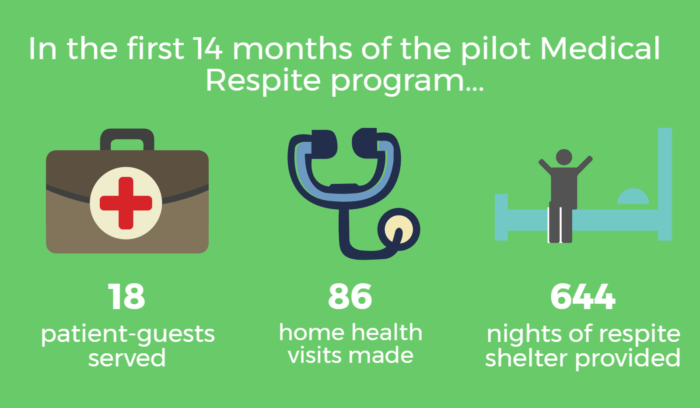 In the first 14 months of the pilot Medical Respite program...

18
patient-guests served

86
home health visits made

644
nights of respite shelter provided